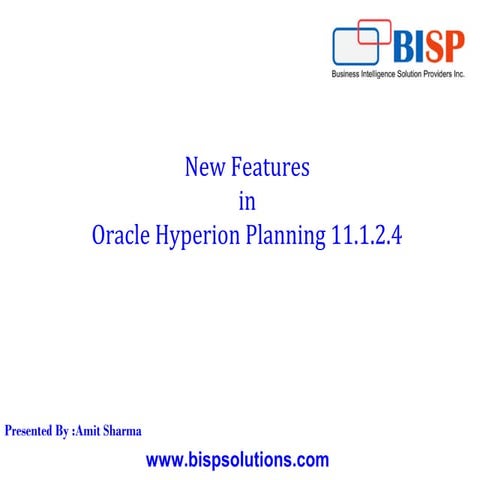 BISP
Business Intelligence Solution Providers Inc.

New Features
in
Oracle Hyperion Planning 11.1.2.4

Presented By :Amit Sharma

www.bispsolutions.com